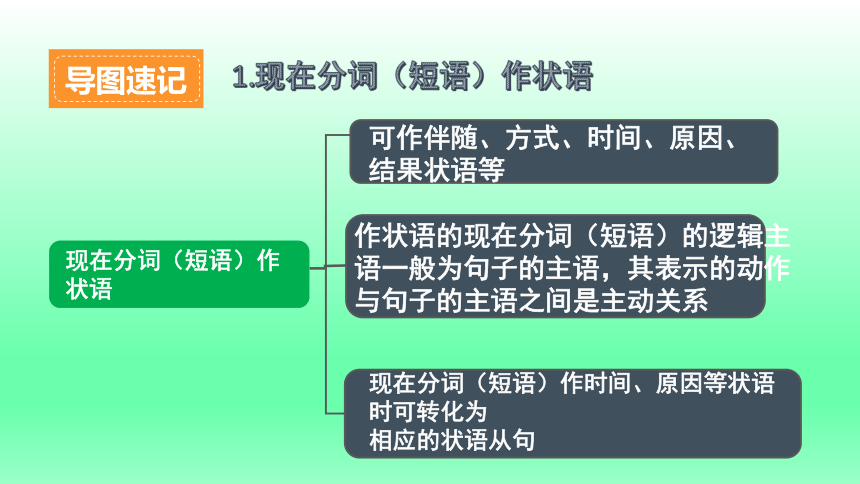 导图速记

1.现在分词（短语）作状语

现在分词（短语）作状语

可作伴随、方式、时间、原因、结果状语等

作状语的现在分词（短语）的逻辑主语一般为句子的主语，其表示的动作与句子的主语之间是主动关系

现在分词（短语）作时间、原因等状语时可转化为
相应的状语从句